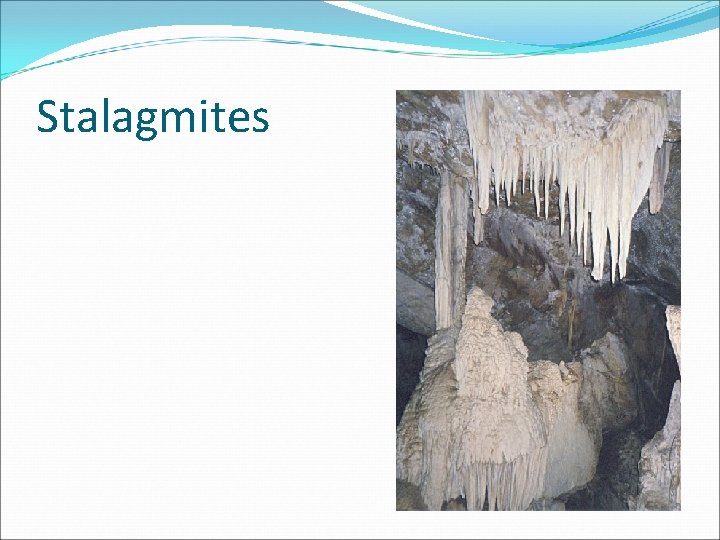 Stalagmites